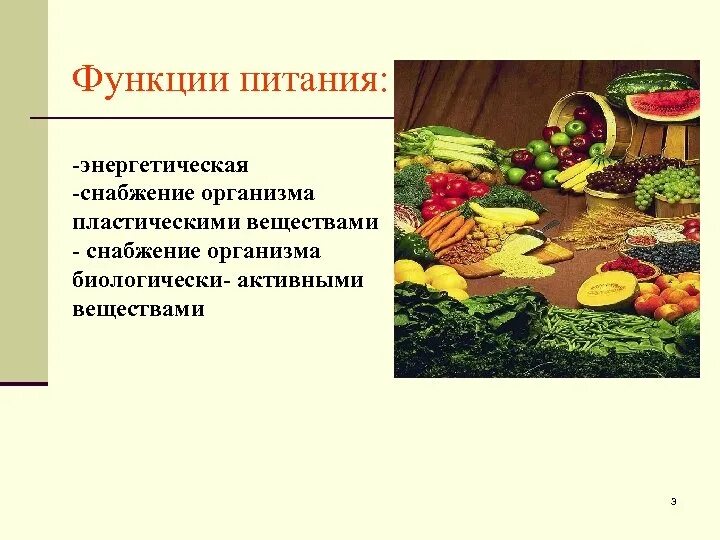 Функции питания:

-энергетическая
-снабжение организма пластическими веществами
- снабжение организма биологически- активными веществами

3